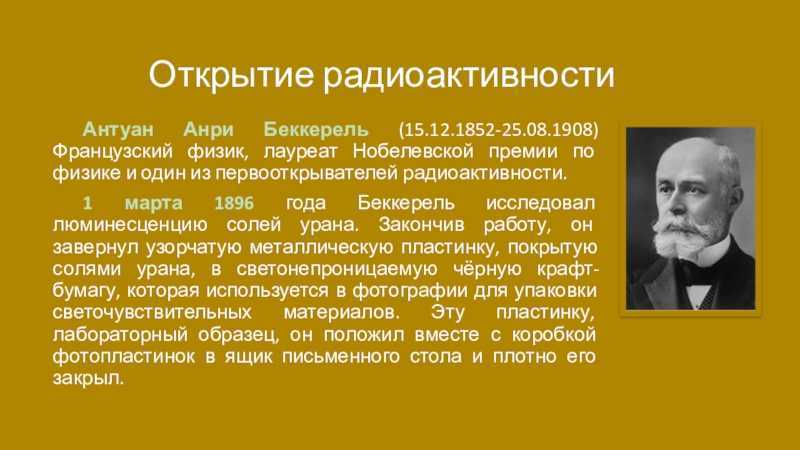 Открытие радиоактивности

Антуан Анри Беккерель (15.12.1852-25.08.1908) Французский физик, лауреат Нобелевской премии по физике и один из первооткрывателей радиоактивности.

1 марта 1896 года Беккерель исследовал люминесценцию солей урана. Закончив работу, он завернул узорчатую металлическую пластинку, покрытую солями урана, в светонепроницаемую чёрную крафт-бумагу, которая используется в фотографии для упаковки светочувствительных материалов. Эту пластинку, лабораторный образец, он положил вместе с коробкой фотопластинок в ящик письменного стола и плотно его закрыл.